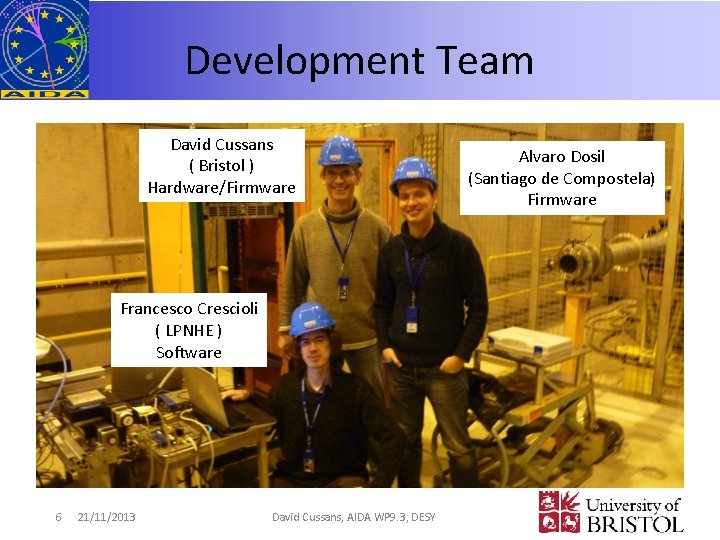 AIDA

Development Team

David Cussans
( Bristol )
Hardware/Firmware

Alvaro Dosil
(Santiago de Compostela)
Firmware

Francesco Crescioli
( LPNHE )
Software

6 21/11/2013 David Cussans, AIDA WP9.3, DESY

University of BRISTOL